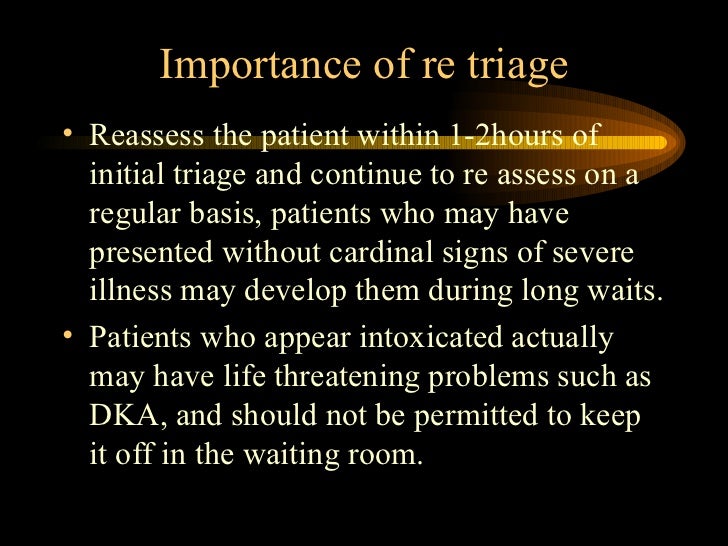 Importance of re triage

• Reassess the patient within 1-2hours of initial triage and continue to re assess on a regular basis, patients who may have presented without cardinal signs of severe illness may develop them during long waits.

• Patients who appear intoxicated actually may have life threatening problems such as DKA, and should not be permitted to keep it off in the waiting room.